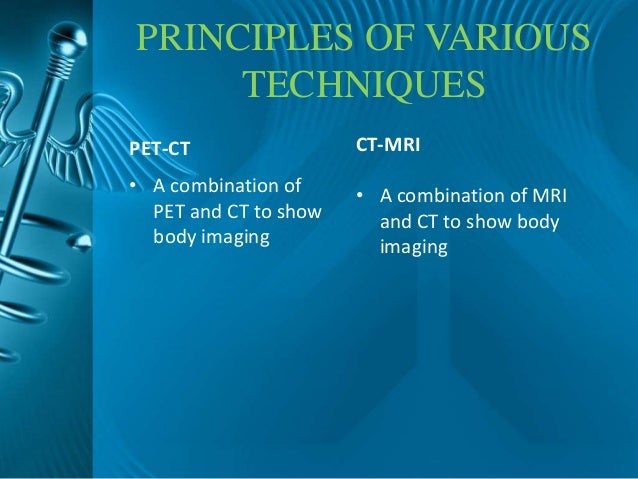 PRINCIPLES OF VARIOUS TECHNIQUES

PET-CT

• A combination of PET and CT to show body imaging

CT-MRI

• A combination of MRI and CT to show body imaging